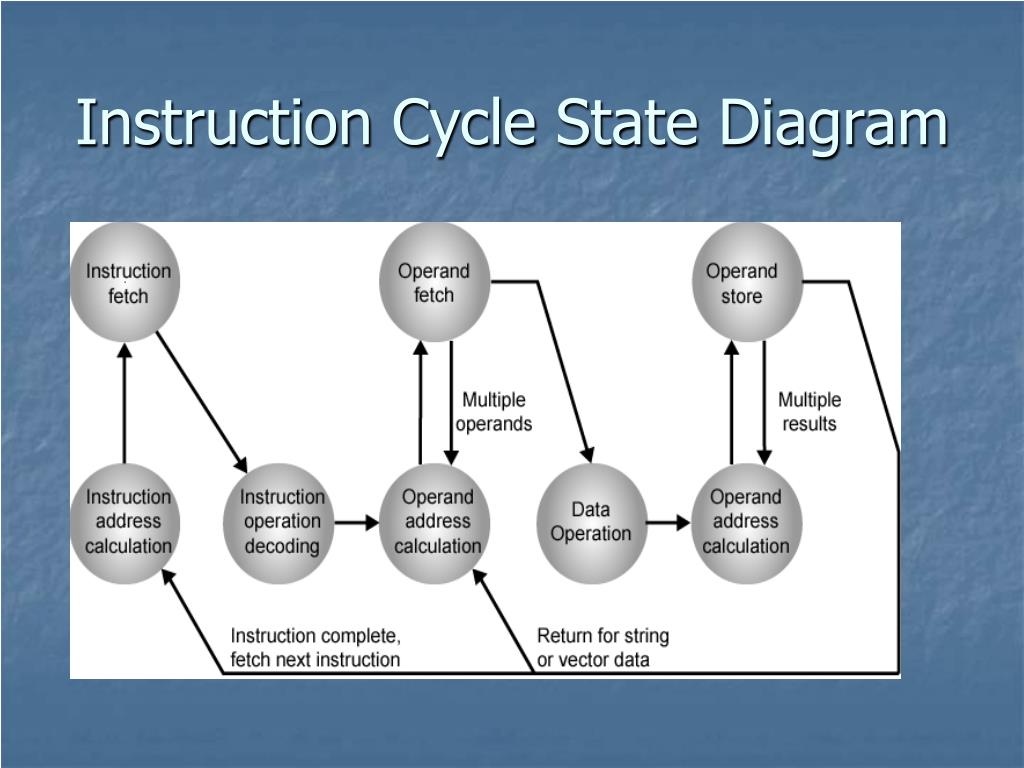 Instruction Cycle State Diagram

Instruction fetch

Operand fetch

Operand store

Multiple operands

Multiple results

Instruction address calculation

Instruction operation decoding

Operand address calculation

Data Operation

Operand address calculation

Instruction complete, fetch next instruction

Return for string or vector data